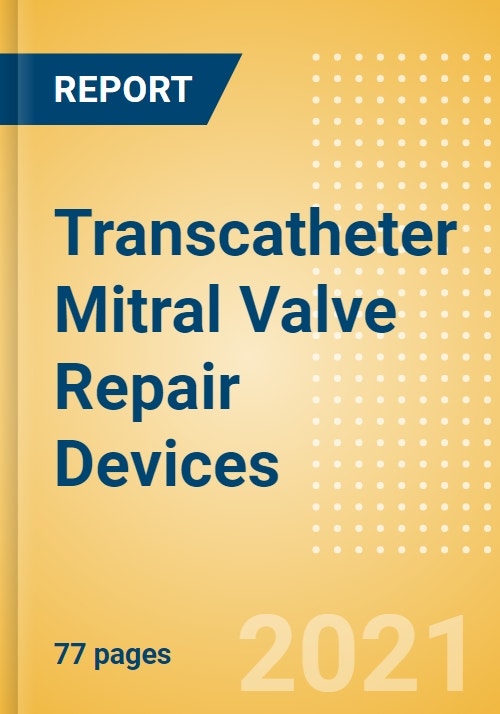 REPORT

Transcatheter Mitral Valve Repair Devices

77 pages

2021